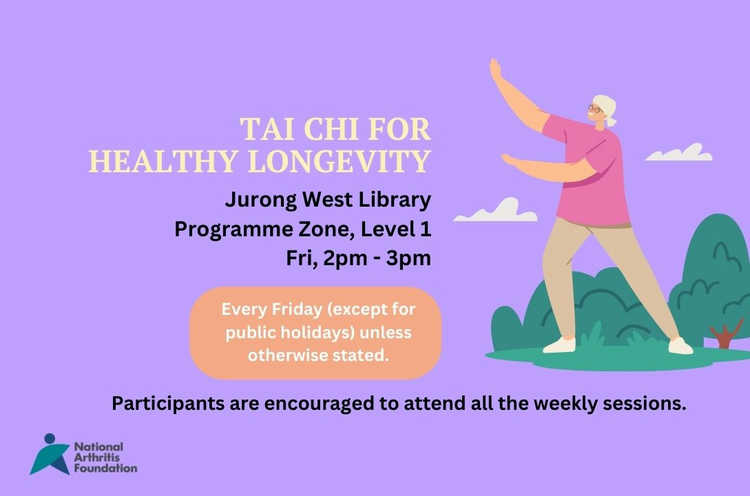 TAI CHI FOR HEALTHY LONGEVITY

Jurong West Library
Programme Zone, Level 1
Fri, 2pm - 3pm

Every Friday (except for public holidays) unless otherwise stated.

Participants are encouraged to attend all the weekly sessions.

National Arthritis Foundation